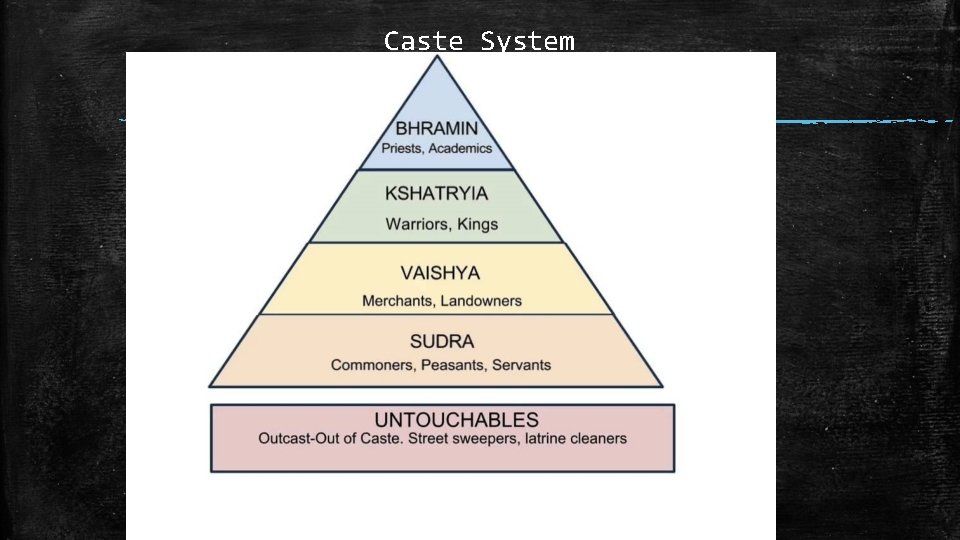 Caste System

BHRAMIN
Priests, Academics

KSHATRYIA
Warriors, Kings

VAISHYA
Merchants, Landowners

SUDRA
Commoners, Peasants, Servants

UNTOUCHABLES
Outcast-Out of Caste. Street sweepers, latrine cleaners